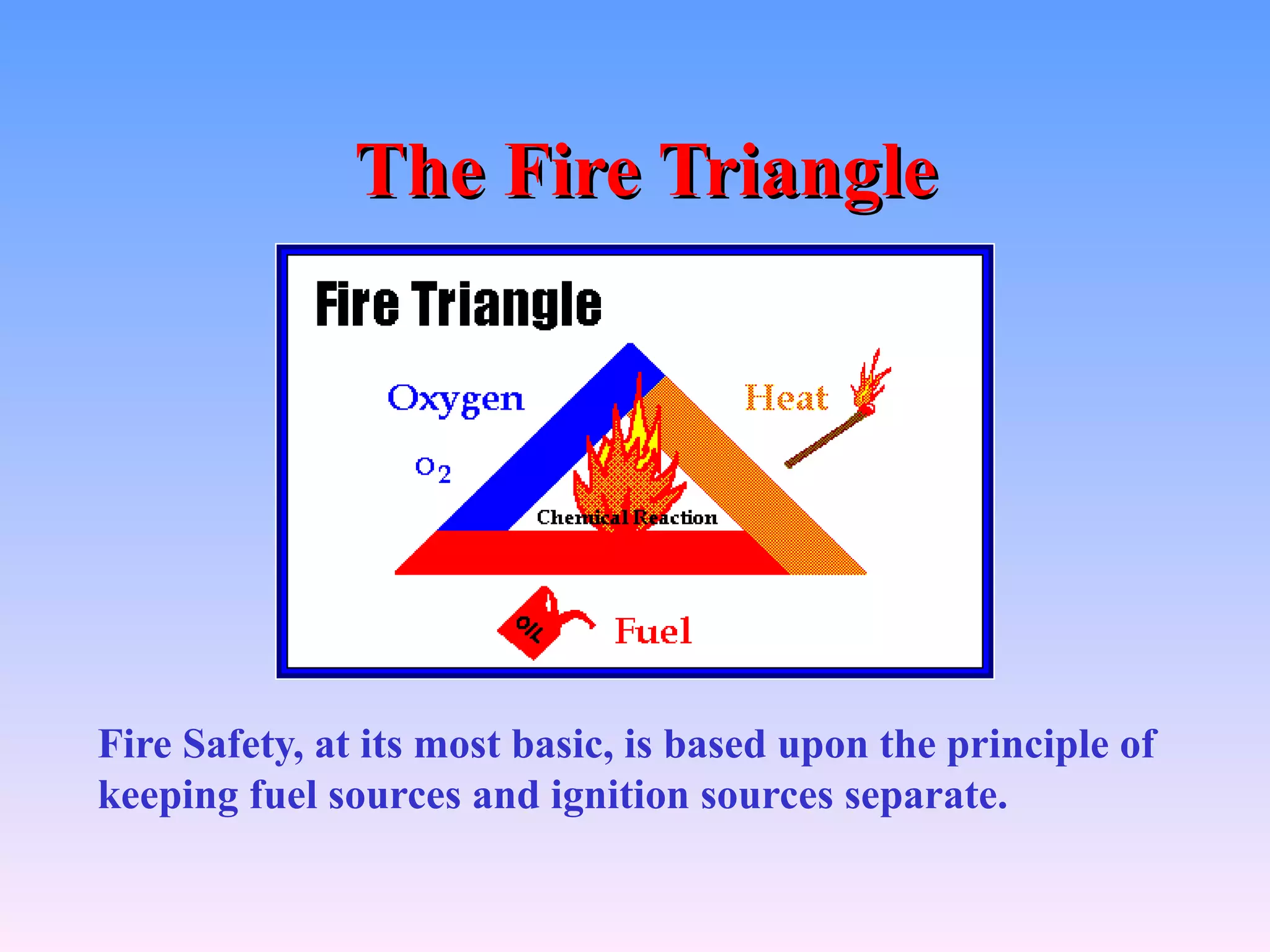 The Fire Triangle

Fire Triangle

Oxygen

$O_2$

Heat

Chemical Reaction

OIL

Fuel

Fire Safety, at its most basic, is based upon the principle of keeping fuel sources and ignition sources separate.